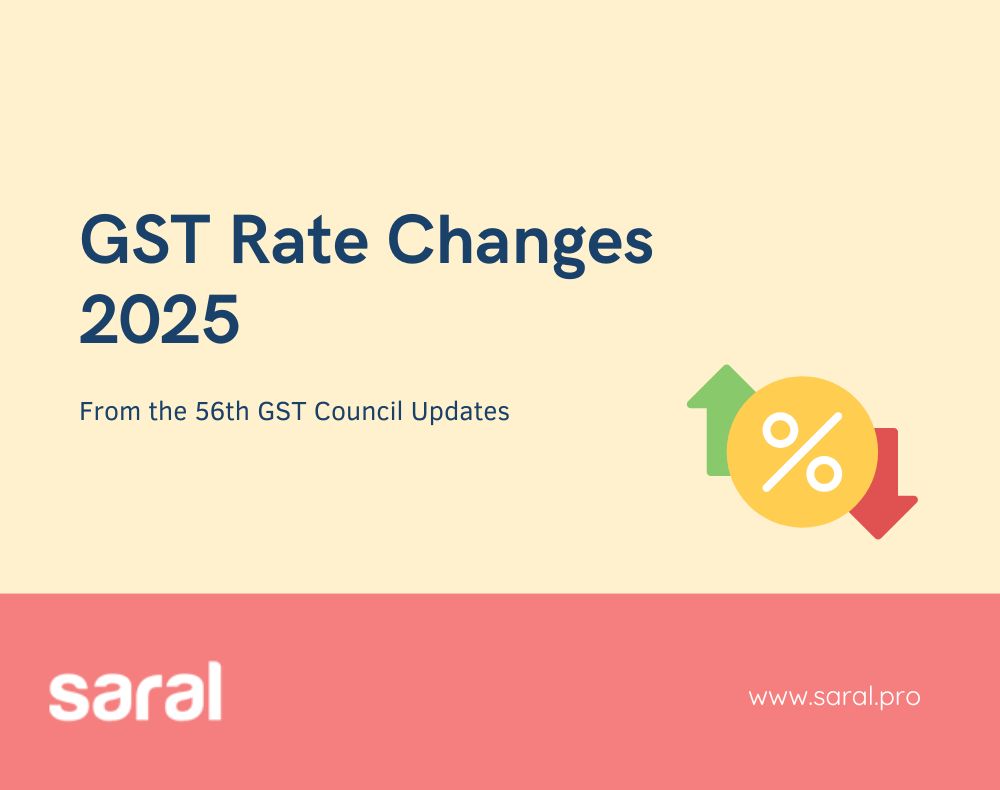 GST Rate Changes 2025

From the 56th GST Council Updates

%

saral

www.saral.pro